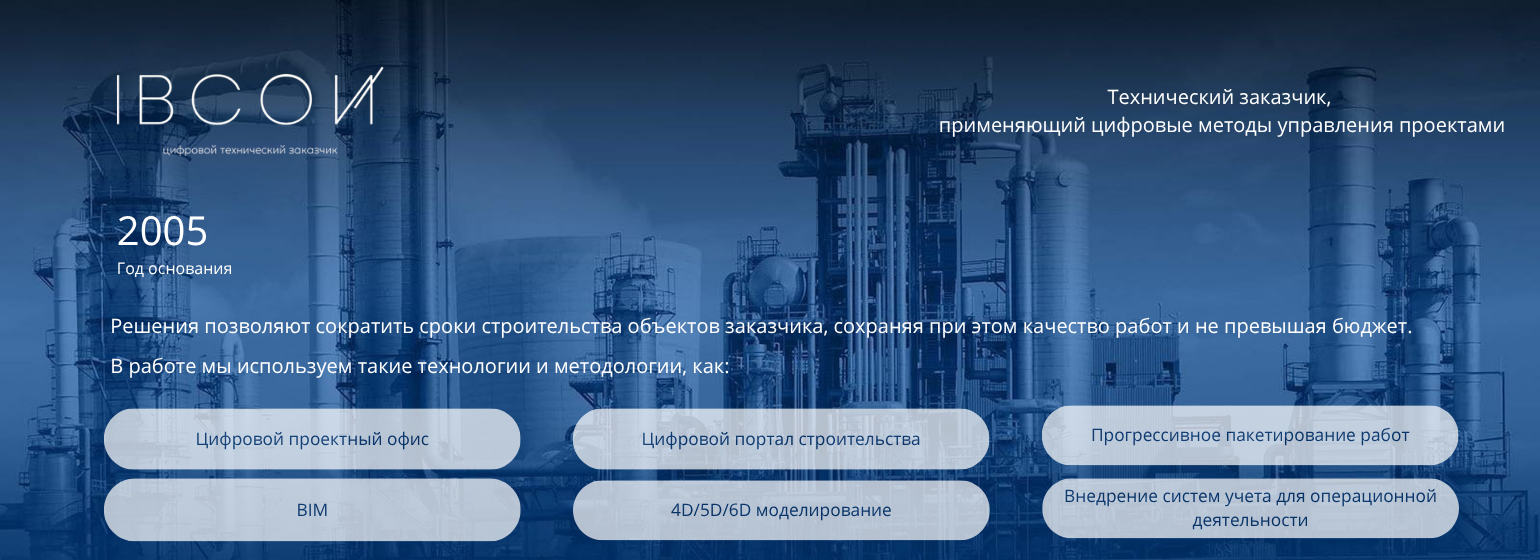 IBCOИ
цифровой технический заказчик

Технический заказчик, применяющий цифровые методы управления проектами

2005
Год основания

Решения позволяют сократить сроки строительства объектов заказчика, сохраняя при этом качество работ и не превышая бюджет.

В работе мы используем такие технологии и методологии, как:

Цифровой проектный офис

Цифровой портал строительства

Прогрессивное пакетирование работ

BIM

4D/5D/6D моделирование

Внедрение систем учета для операционной деятельности